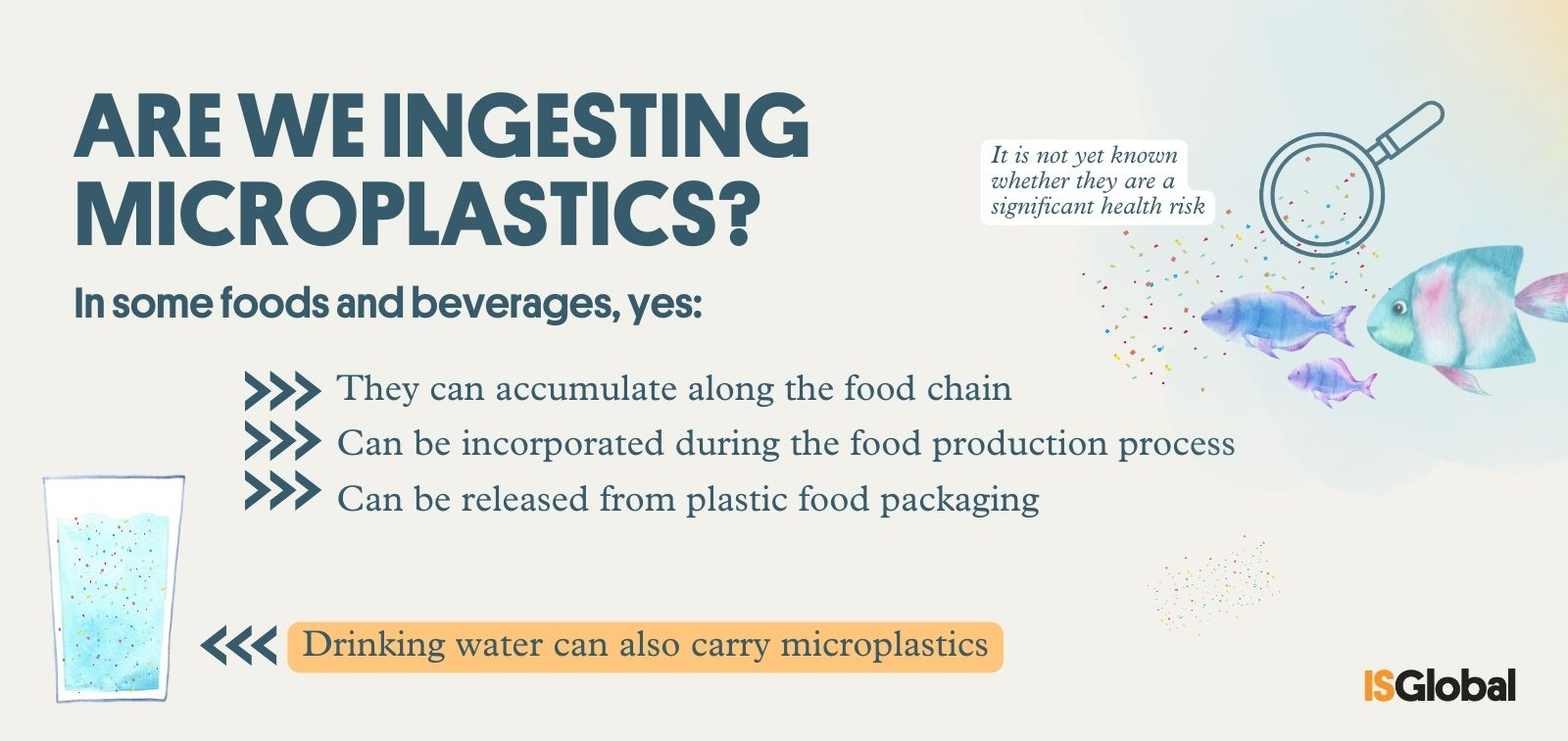 ARE WE INGESTING MICROPLASTICS?

It is not yet known whether they are a significant health risk

In some foods and beverages, yes:

They can accumulate along the food chain

Can be incorporated during the food production process

Can be released from plastic food packaging

Drinking water can also carry microplastics

ISGlobal